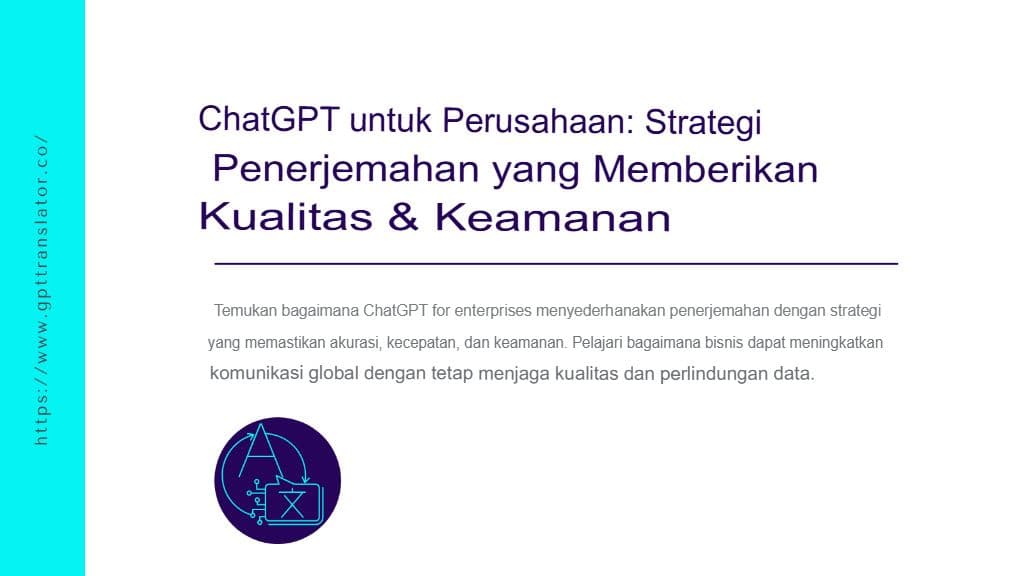 https://www.gpttranslator.co/

ChatGPT untuk Perusahaan: Strategi Penerjemahan yang Memberikan Kualitas & Keamanan

Temukan bagaimana ChatGPT for enterprises menyederhanakan penerjemahan dengan strategi yang memastikan akurasi, kecepatan, dan keamanan. Pelajari bagaimana bisnis dapat meningkatkan komunikasi global dengan tetap menjaga kualitas dan perlindungan data.

A

文